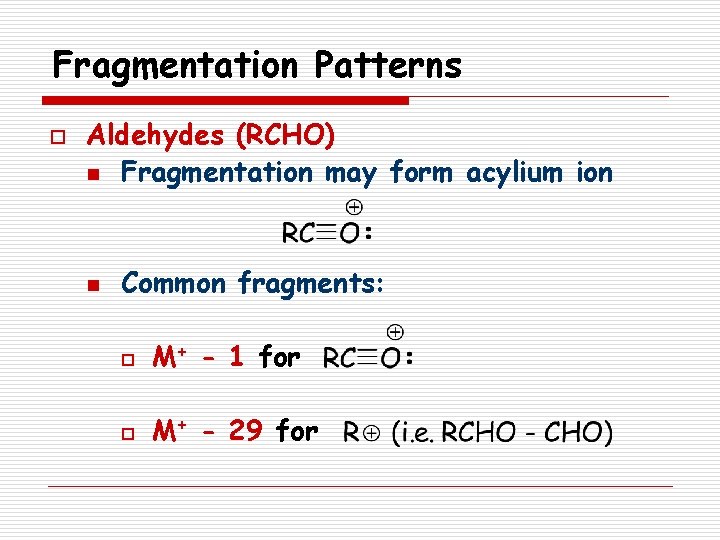 Fragmentation Patterns

Aldehydes (RCHO)

Fragmentation may form acylium ion

$RC\equiv\overset{\oplus}{O}:$

Common fragments:

$M^+ - 1$ for $RC\equiv\overset{\oplus}{O}:$

$M^+ - 29$ for $R\oplus$ (i.e. RCHO - CHO)